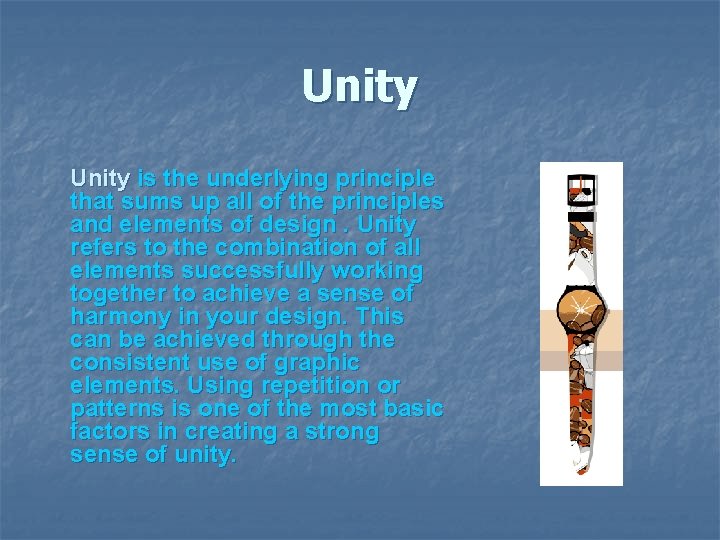 Unity

Unity is the underlying principle that sums up all of the principles and elements of design . Unity refers to the combination of all elements successfully working together to achieve a sense of harmony in your design. This can be achieved through the consistent use of graphic elements. Using repetition or patterns is one of the most basic factors in creating a strong sense of unity.